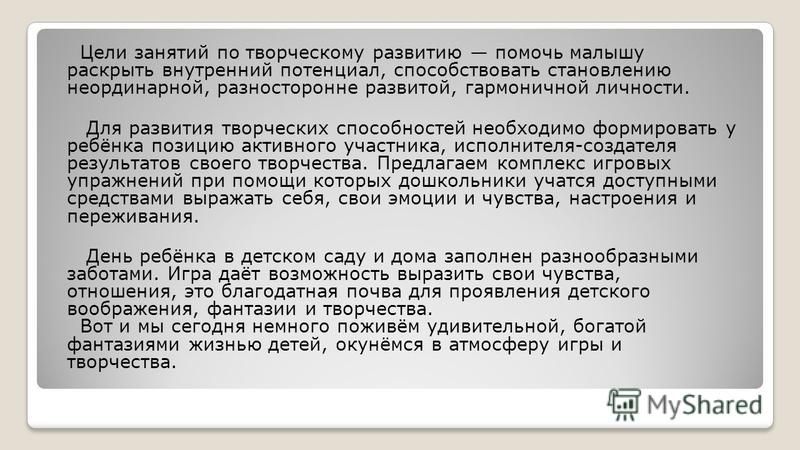 Цели занятий по творческому развитию — помочь малышу раскрыть внутренний потенциал, способствовать становлению неординарной, разносторонне развитой, гармоничной личности.

Для развития творческих способностей необходимо формировать у ребёнка позицию активного участника, исполнителя-создателя результатов своего творчества. Предлагаем комплекс игровых упражнений при помощи которых дошкольники учатся доступными средствами выражать себя, свои эмоции и чувства, настроения и переживания.

День ребёнка в детском саду и дома заполнен разнообразными заботами. Игра даёт возможность выразить свои чувства, отношения, это благодатная почва для проявления детского воображения, фантазии и творчества.
Вот и мы сегодня немного поживём удивительной, богатой фантазиями жизнью детей, окунёмся в атмосферу игры и творчества.

MyShared